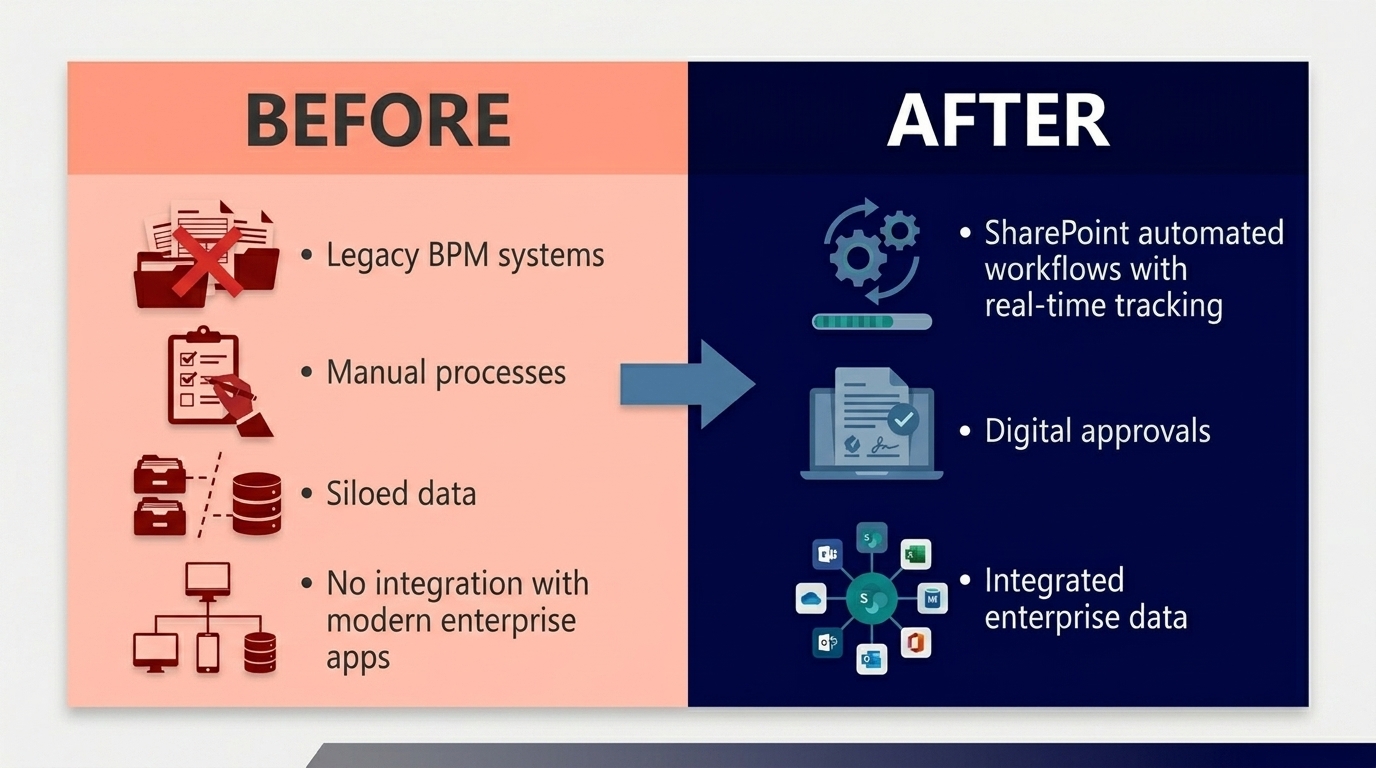 BEFORE

• Legacy BPM systems

• Manual processes

• Siloed data

• No integration with modern enterprise apps

AFTER

• SharePoint automated workflows with real-time tracking

• Digital approvals

• Integrated enterprise data